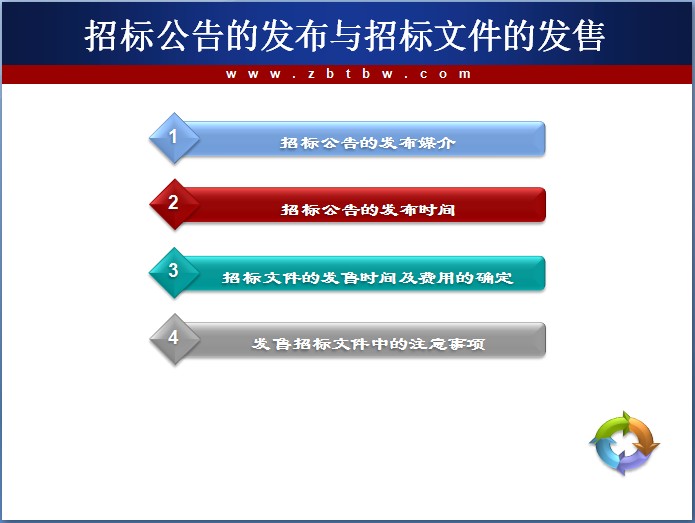 招标公告的发布与招标文件的发售

www.zbtbw.com

1 招标公告的发布媒介

2 招标公告的发布时间

3 招标文件的发售时间及费用的确定

4 发售招标文件中的注意事项